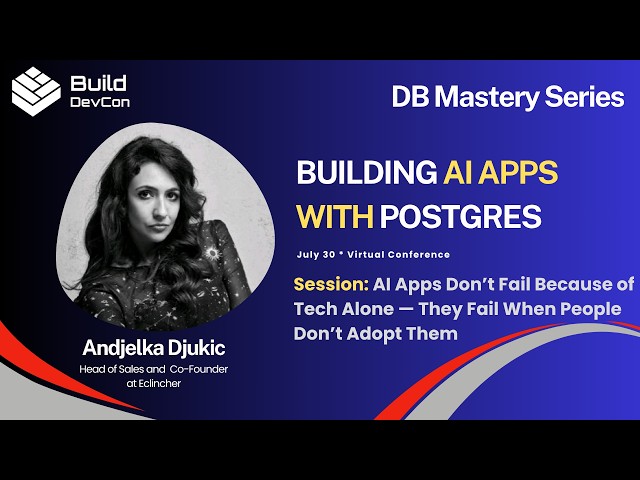 Build
DevCon

DB Mastery Series

BUILDING AI APPS WITH POSTGRES

July 30 * Virtual Conference

Session: AI Apps Don't Fail Because of Tech Alone — They Fail When People Don't Adopt Them

Andjelka Djukic
Head of Sales and Co-Founder at Eclincher